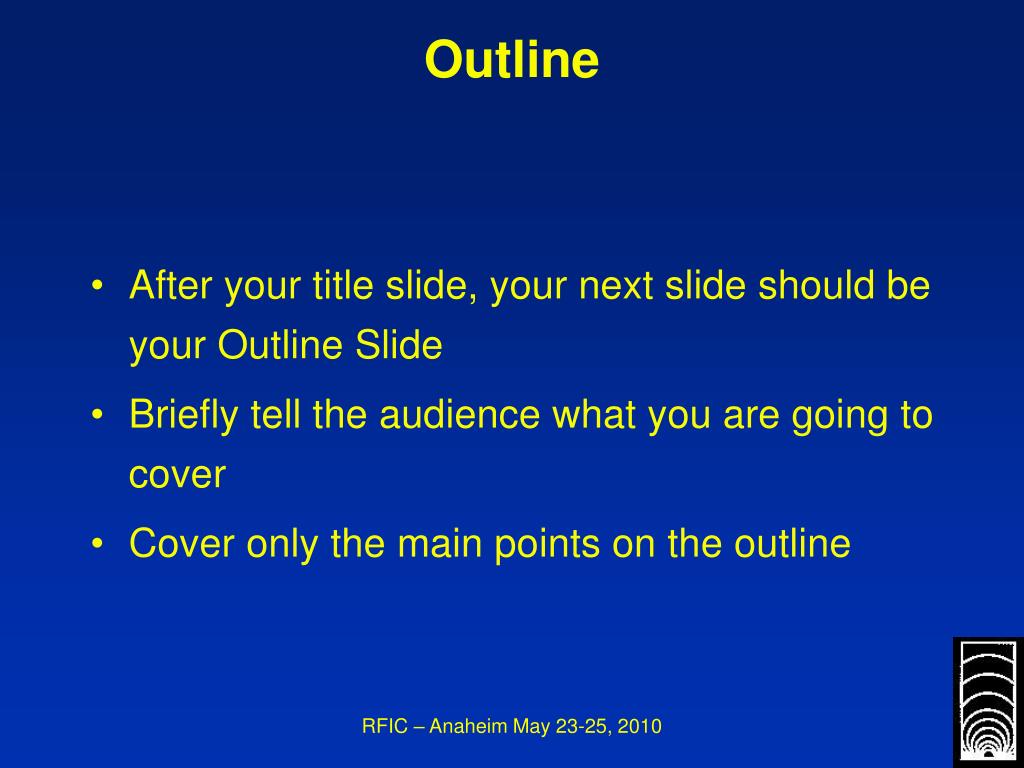 Outline

• After your title slide, your next slide should be your Outline Slide
• Briefly tell the audience what you are going to cover
• Cover only the main points on the outline

RFIC – Anaheim May 23-25, 2010